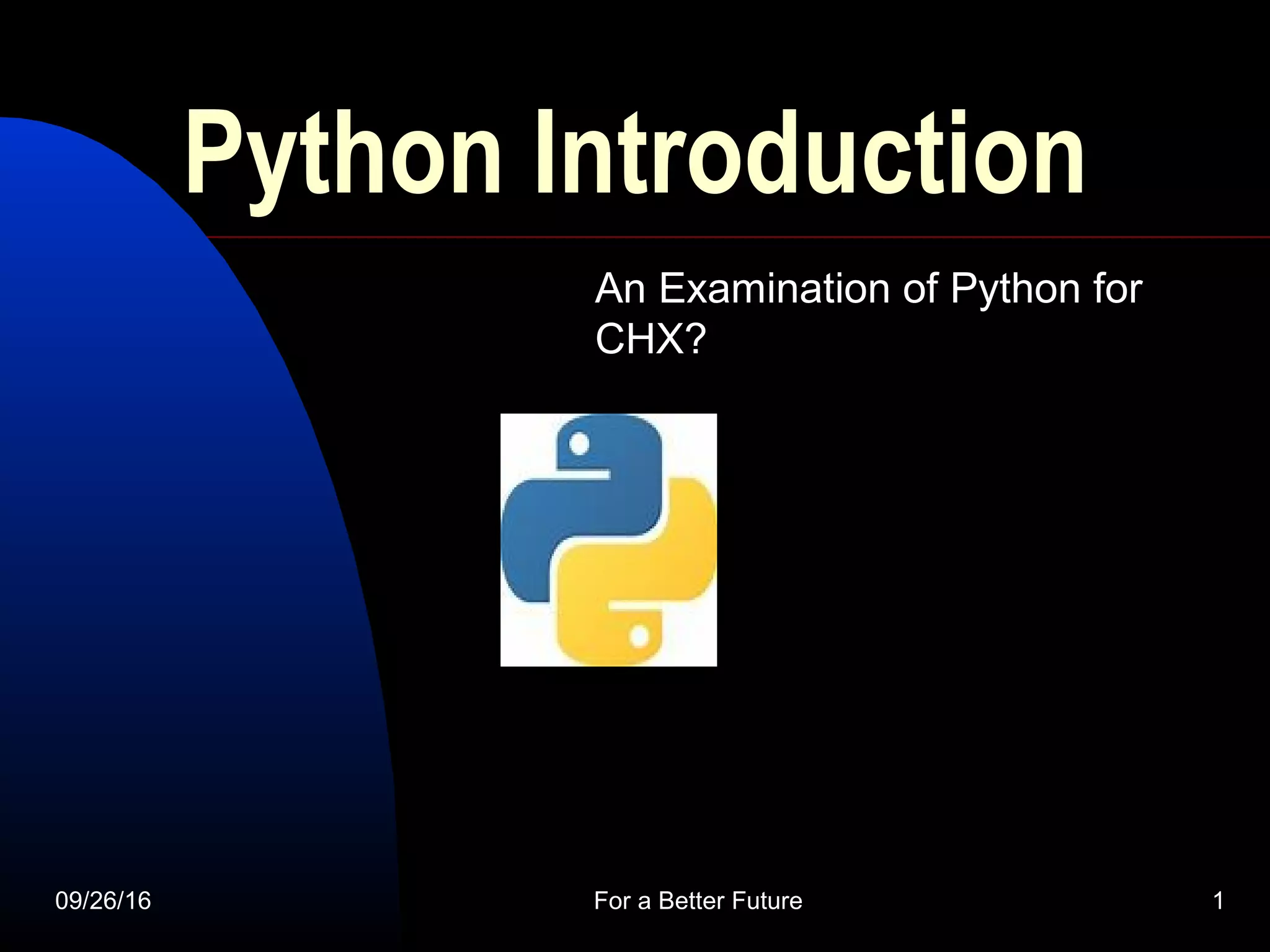 Python Introduction

An Examination of Python for CHX?

09/26/16

For a Better Future

1